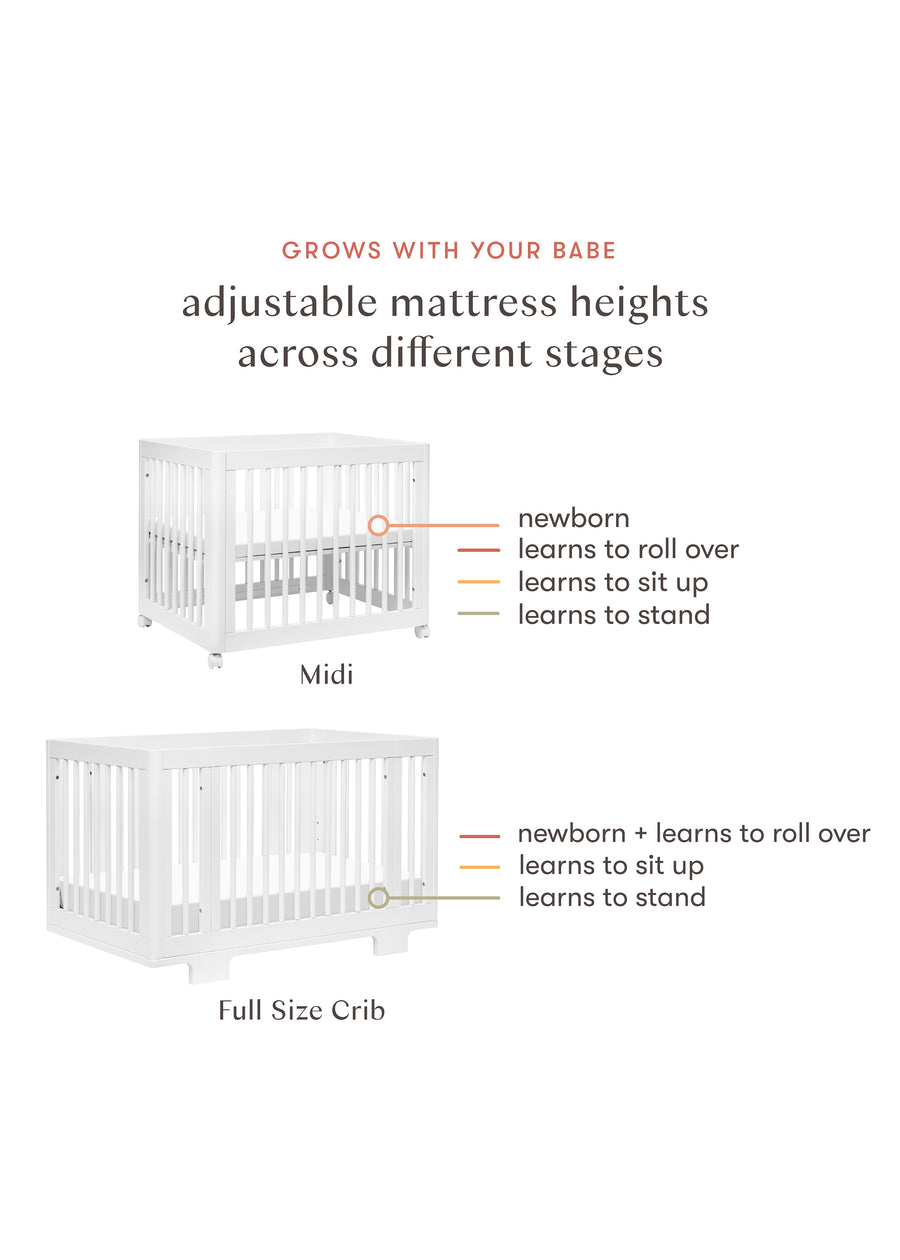 GROWS WITH YOUR BABE

adjustable mattress heights across different stages

newborn
learns to roll over
learns to sit up
learns to stand

Midi

newborn + learns to roll over
learns to sit up
learns to stand

Full Size Crib